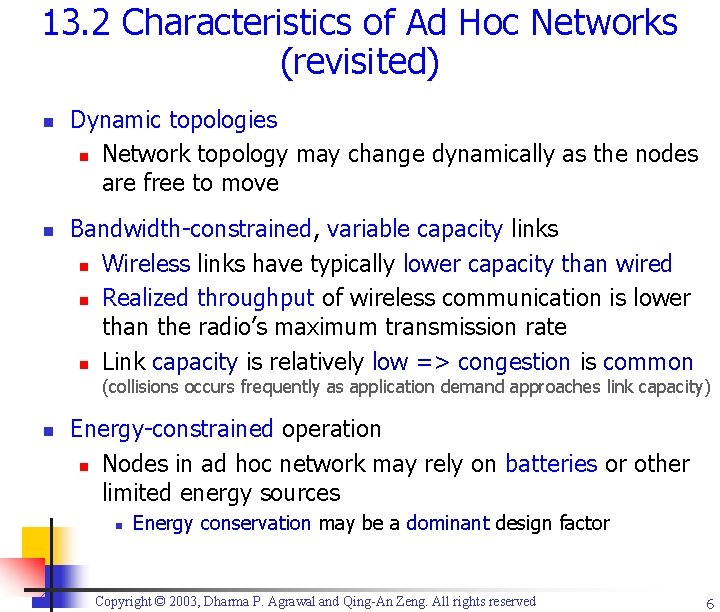 13.2 Characteristics of Ad Hoc Networks (revisited)

- Dynamic topologies
  - Network topology may change dynamically as the nodes are free to move
- Bandwidth-constrained, variable capacity links
  - Wireless links have typically lower capacity than wired
  - Realized throughput of wireless communication is lower than the radio's maximum transmission rate
  - Link capacity is relatively low => congestion is common (collisions occurs frequently as application demand approaches link capacity)
- Energy-constrained operation
  - Nodes in ad hoc network may rely on batteries or other limited energy sources
    - Energy conservation may be a dominant design factor

Copyright © 2003, Dharma P. Agrawal and Qing-An Zeng. All rights reserved

6